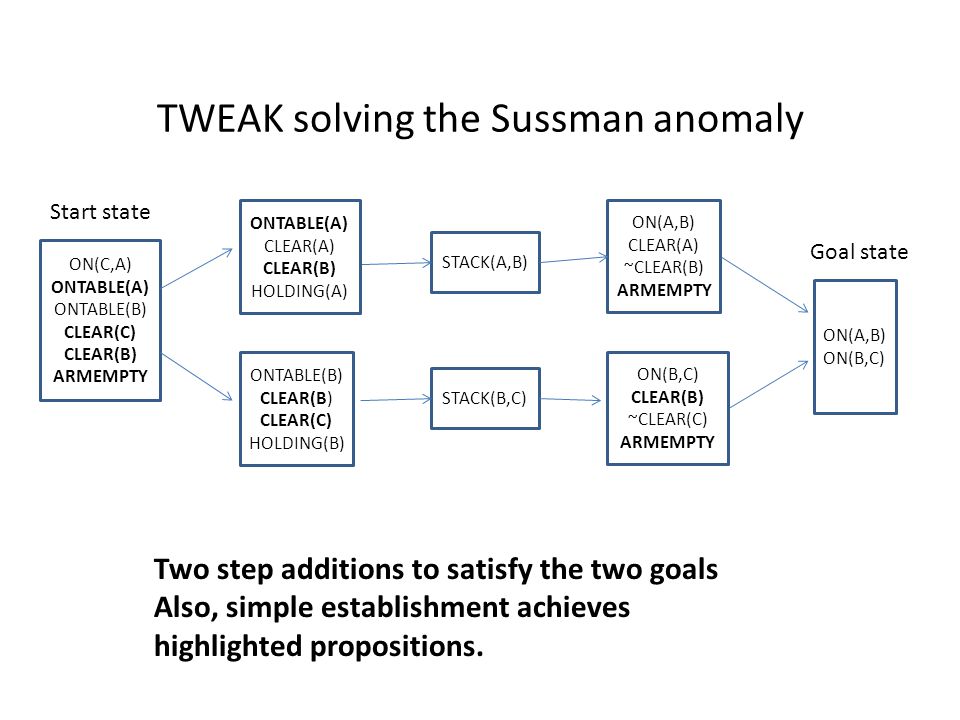 TWEAK solving the Sussman anomaly

Start state

ON(C,A)
ONTABLE(A)
ONTABLE(B)
CLEAR(C)
CLEAR(B)
ARMEMPTY

ONTABLE(A)
CLEAR(A)
CLEAR(B)
HOLDING(A)

STACK(A,B)

ON(A,B)
CLEAR(A)
~CLEAR(B)
ARMEMPTY

ONTABLE(B)
CLEAR(B)
CLEAR(C)
HOLDING(B)

STACK(B,C)

ON(B,C)
CLEAR(B)
~CLEAR(C)
ARMEMPTY

Goal state

ON(A,B)
ON(B,C)

Two step additions to satisfy the two goals
Also, simple establishment achieves highlighted propositions.